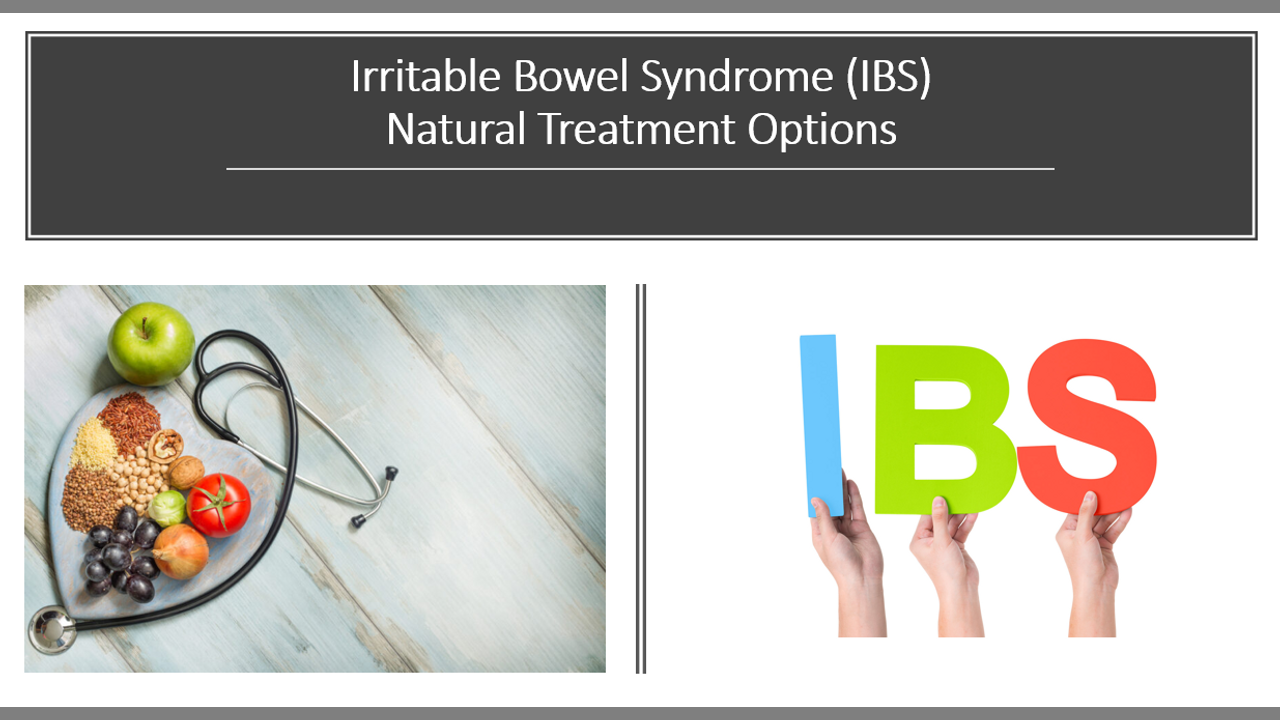 Irritable Bowel Syndrome (IBS)
Natural Treatment Options

IBS